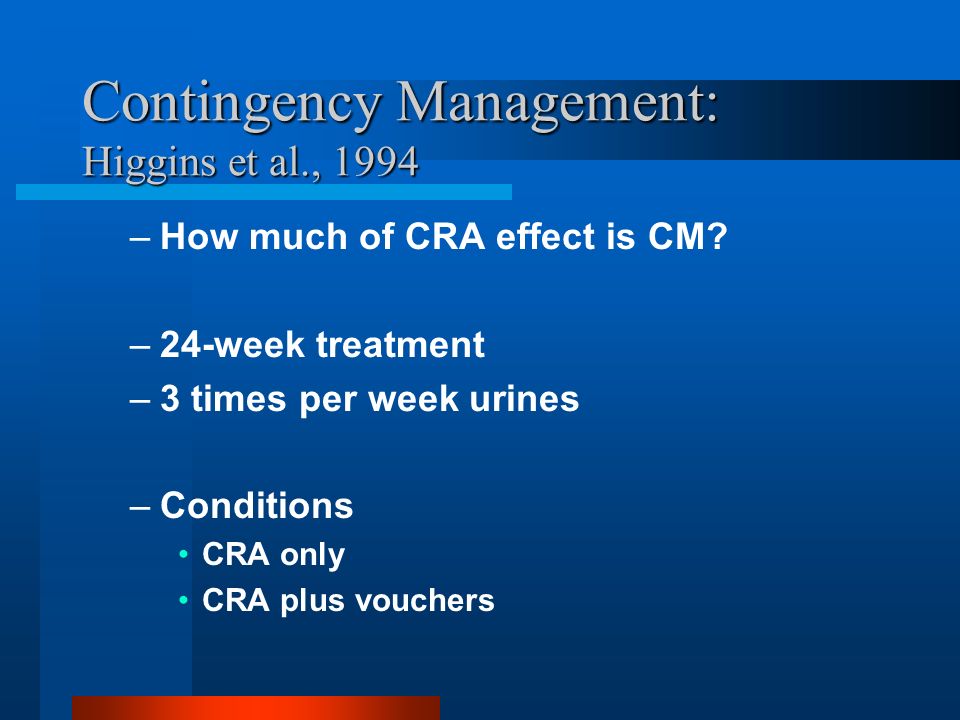 Contingency Management:
Higgins et al., 1994

– How much of CRA effect is CM?

– 24-week treatment
– 3 times per week urines

– Conditions
• CRA only
• CRA plus vouchers